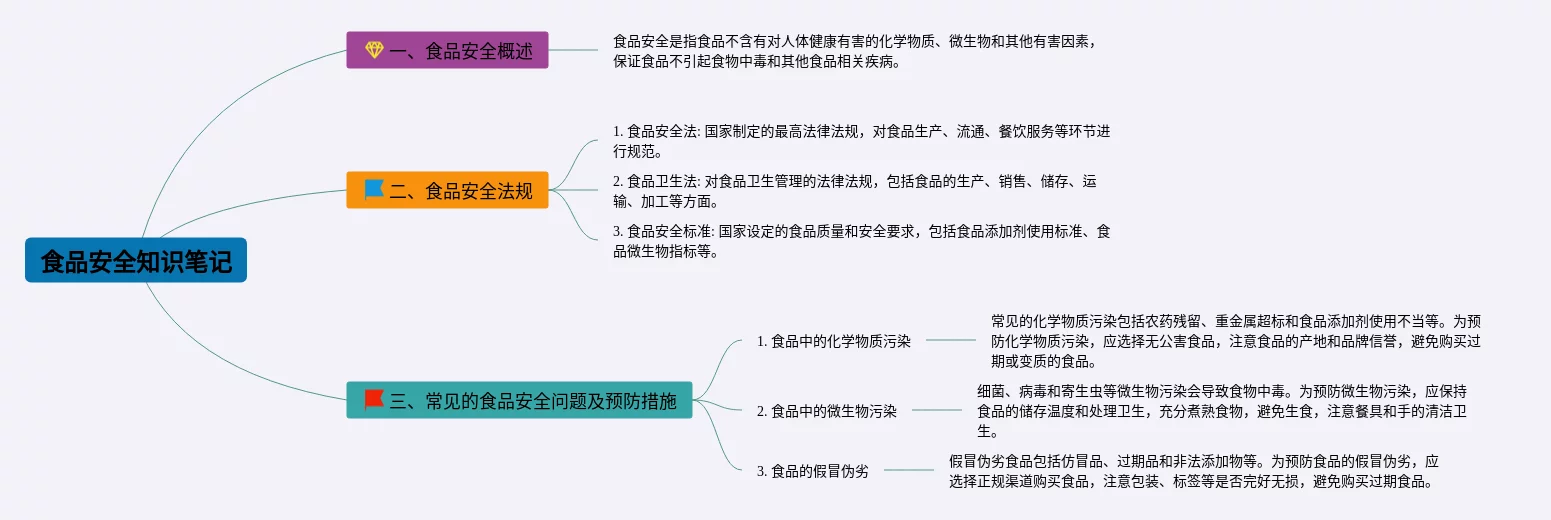 食品安全知识笔记

一、食品安全概述

食品安全是指食品不含有对人体健康有害的化学物质、微生物和其他有害因素，保证食品不引起食物中毒和其他食品相关疾病。

二、食品安全法规

1. 食品安全法: 国家制定的最高法律法规，对食品生产、流通、餐饮服务等环节进行规范。

2. 食品卫生法: 对食品卫生管理的法律法规，包括食品的生产、销售、储存、运输、加工等方面。

3. 食品安全标准: 国家设定的食品质量和安全要求，包括食品添加剂使用标准、食品微生物指标等。

三、常见的食品安全问题及预防措施

1. 食品中的化学物质污染

常见的化学物质污染包括农药残留、重金属超标和食品添加剂使用不当等。为预防化学物质污染，应选择无公害食品，注意食品的产地和品牌信誉，避免购买过期或变质的食品。

2. 食品中的微生物污染

细菌、病毒和寄生虫等微生物污染会导致食物中毒。为预防微生物污染，应保持食品的储存温度和处理卫生，充分煮熟食物，避免生食，注意餐具和手的清洁卫生。

3. 食品的假冒伪劣

假冒伪劣食品包括仿冒品、过期品和非法添加物等。为预防食品的假冒伪劣，应选择正规渠道购买食品，注意包装、标签等是否完好无损，避免购买过期食品。